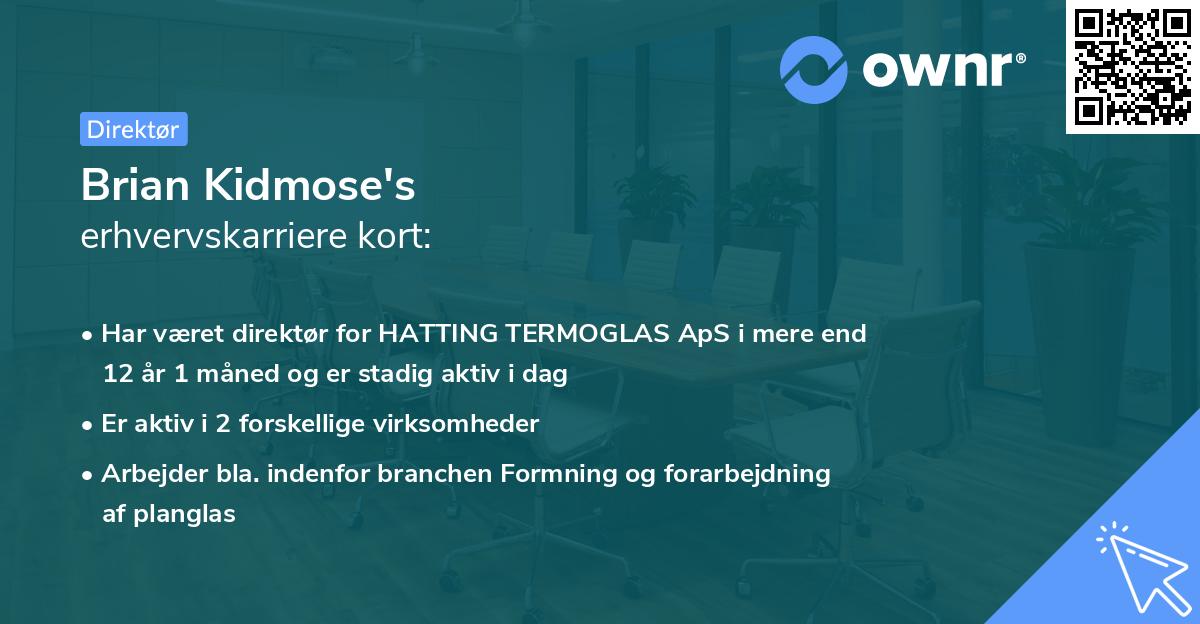 ownr®

Direktør

Brian Kidmose's
erhvervskarriere kort:

• Har været direktør for HATTING TERMOGLAS ApS i mere end 12 år 1 måned og er stadig aktiv i dag
• Er aktiv i 2 forskellige virksomheder
• Arbejder bla. indenfor branchen Formning og forarbejdning af planglas